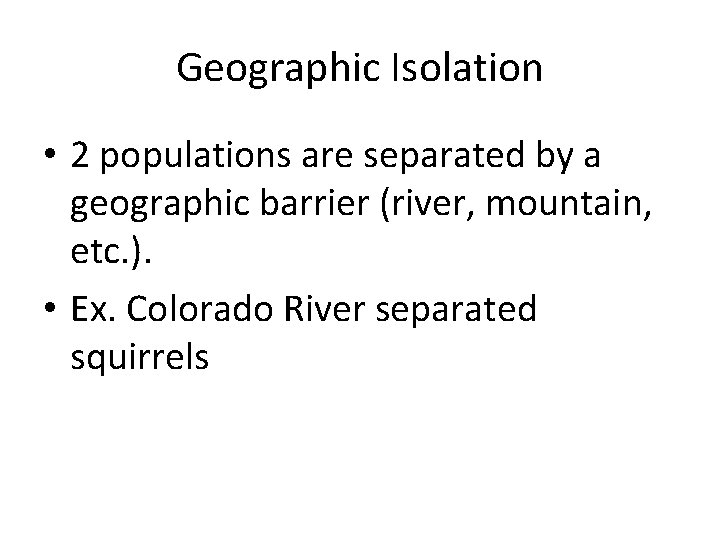 Geographic Isolation

• 2 populations are separated by a geographic barrier (river, mountain, etc.).

• Ex. Colorado River separated squirrels